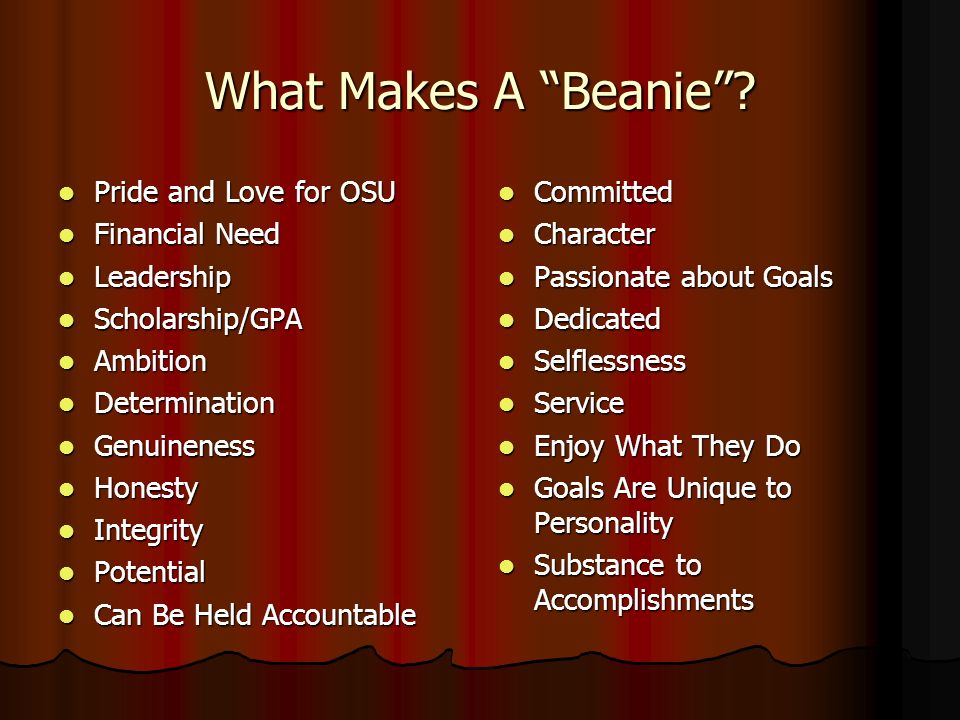 What Makes A “Beanie”?

- Pride and Love for OSU
- Financial Need
- Leadership
- Scholarship/GPA
- Ambition
- Determination
- Genuineness
- Honesty
- Integrity
- Potential
- Can Be Held Accountable

- Committed
- Character
- Passionate about Goals
- Dedicated
- Selflessness
- Service
- Enjoy What They Do
- Goals Are Unique to Personality
- Substance to Accomplishments